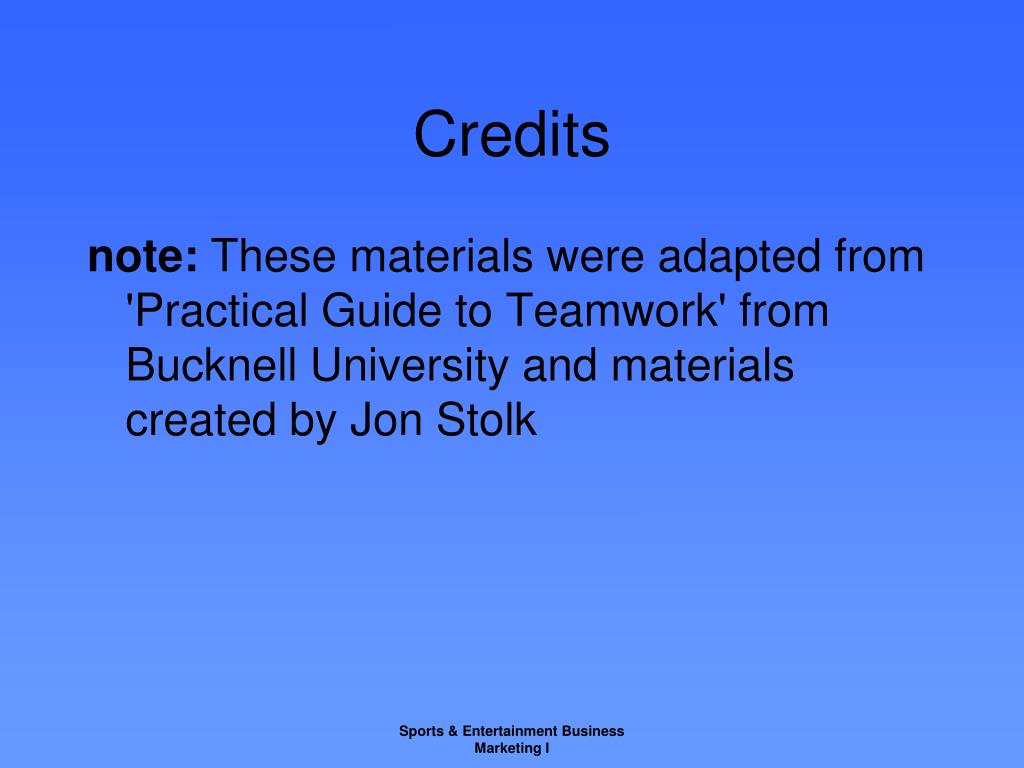 Credits

note: These materials were adapted from 'Practical Guide to Teamwork' from Bucknell University and materials created by Jon Stolk

Sports & Entertainment Business Marketing I